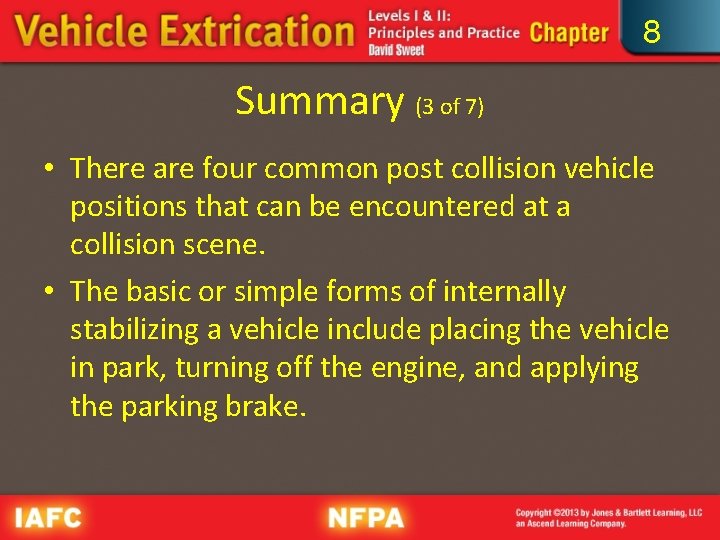 Vehicle Extrication Levels I & II: Principles and Practice David Sweet Chapter 8

Summary (3 of 7)

• There are four common post collision vehicle positions that can be encountered at a collision scene.

• The basic or simple forms of internally stabilizing a vehicle include placing the vehicle in park, turning off the engine, and applying the parking brake.

IAFC NFPA Copyright ©2013 by Jones & Bartlett Learning, LLC an Ascend Learning Company.